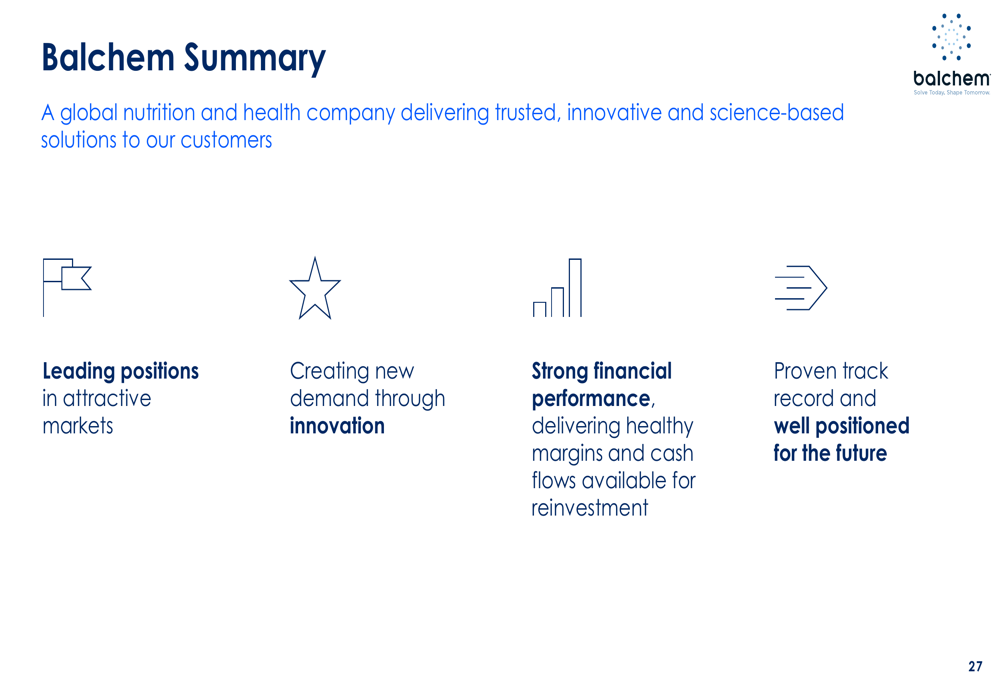 Balchem Summary

balchem
Solve Today. Shape Tomorrow.

A global nutrition and health company delivering trusted, innovative and science-based solutions to our customers

Leading positions in attractive markets

Creating new demand through innovation

Strong financial performance, delivering healthy margins and cash flows available for reinvestment

Proven track record and well positioned for the future

27